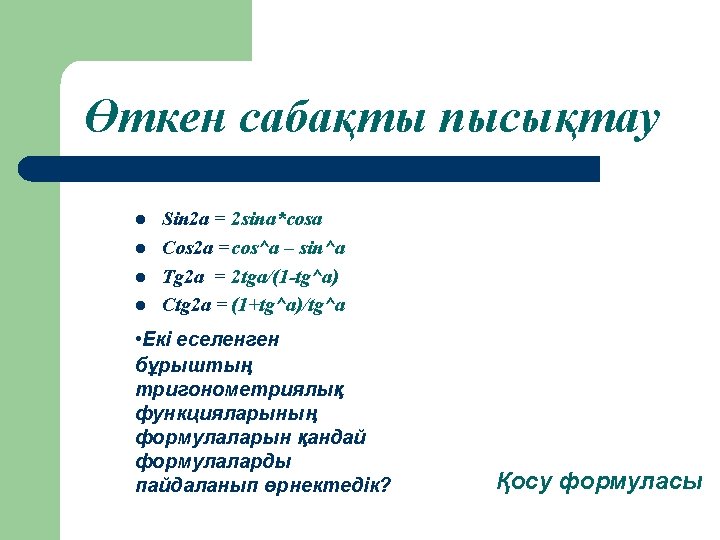 Өткен сабақты пысықтау

- Sin2a = 2sina*cosa
- Cos2a = cos^a – sin^a
- Tg2a = 2tga/(1-tg^a)
- Ctg2a = (1+tg^a)/tg^a

•Екі еселенген бұрыштың тригонометриялық функцияларының формулаларын қандай формулаларды пайдаланып өрнектедік?

Қосу формуласы